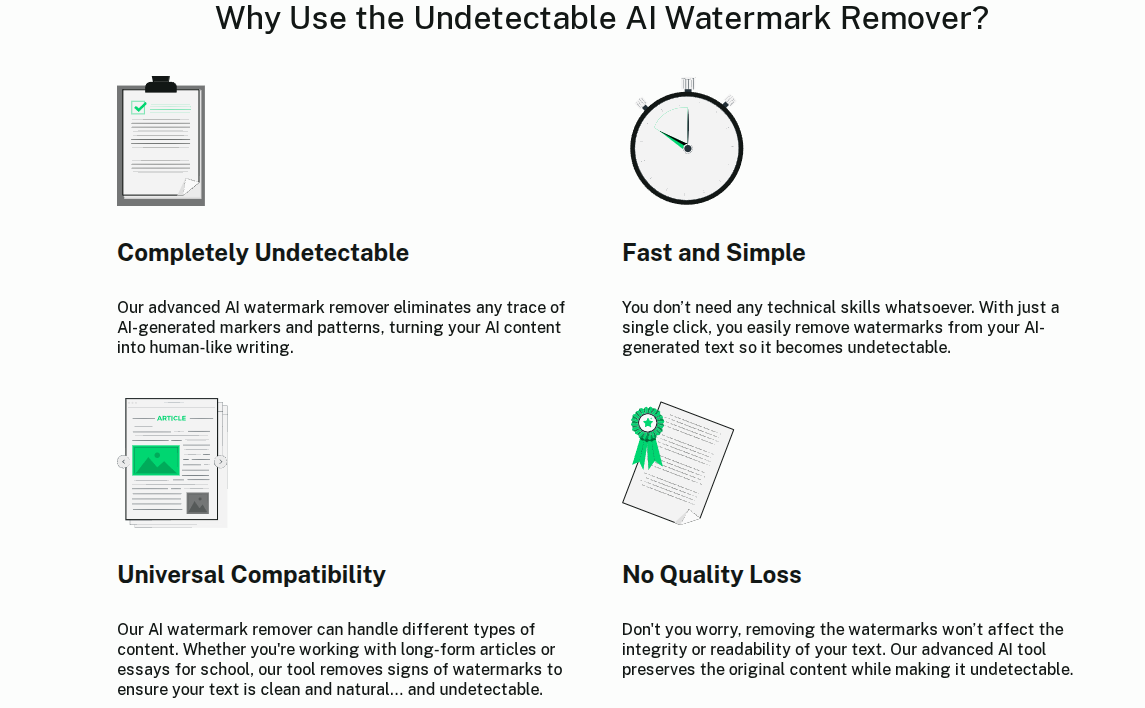 Why Use the Undetectable AI Watermark Remover?

Completely Undetectable

Our advanced AI watermark remover eliminates any trace of AI-generated markers and patterns, turning your AI content into human-like writing.

Fast and Simple

You don't need any technical skills whatsoever. With just a single click, you easily remove watermarks from your AI-generated text so it becomes undetectable.

ARTICLE

Universal Compatibility

Our AI watermark remover can handle different types of content. Whether you're working with long-form articles or essays for school, our tool removes signs of watermarks to ensure your text is clean and natural… and undetectable.

No Quality Loss

Don't you worry, removing the watermarks won't affect the integrity or readability of your text. Our advanced AI tool preserves the original content while making it undetectable.